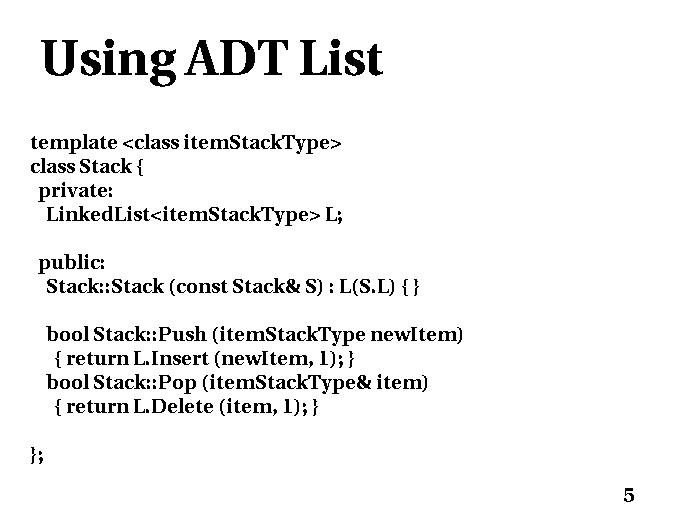 Using ADT List

template <class itemStackType>
class Stack {
 private:
  LinkedList<itemStackType> L;

 public:
  Stack::Stack (const Stack& S) : L(S.L) { }

  bool Stack::Push (itemStackType newItem)
   { return L.Insert (newItem, 1); }
  bool Stack::Pop (itemStackType& item)
   { return L.Delete (item, 1); }

};

5